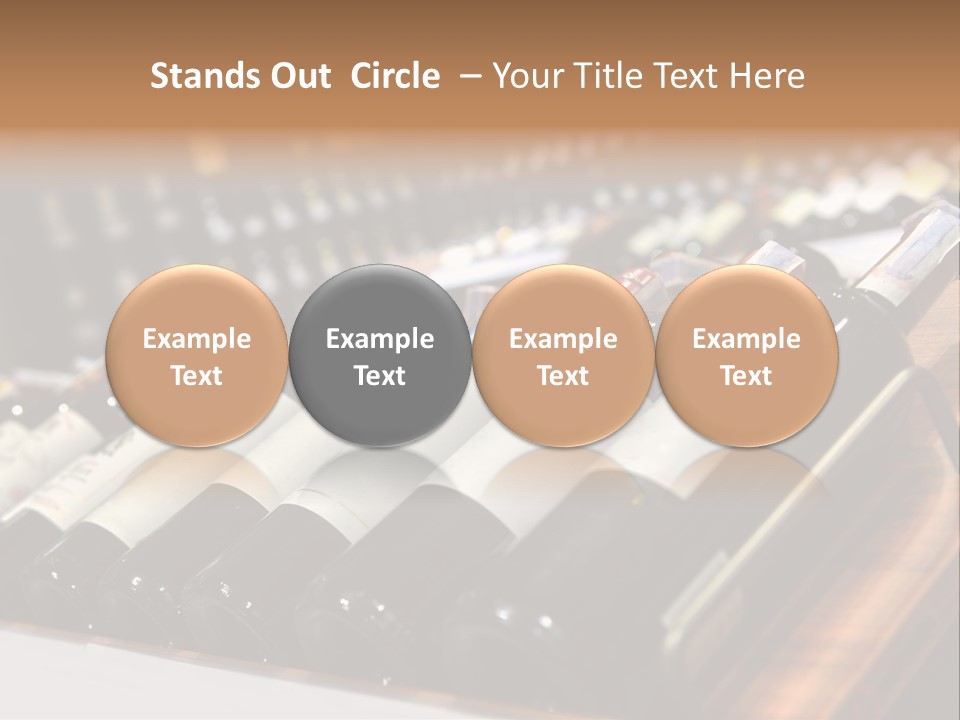 Stands Out Circle – Your Title Text Here

Example Text

Example Text

Example Text

Example Text